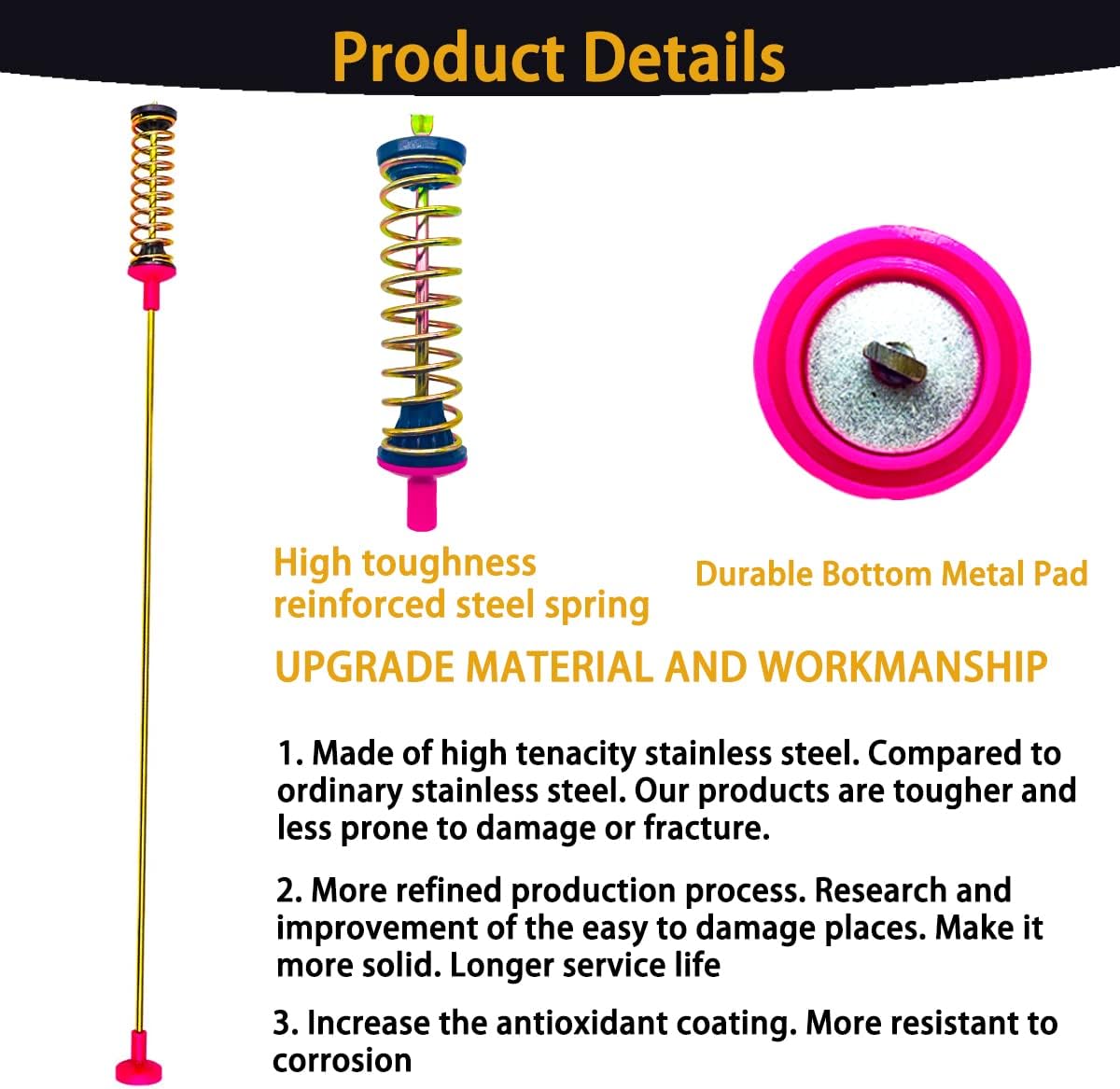 Product Details

High toughness reinforced steel spring

Durable Bottom Metal Pad

UPGRADE MATERIAL AND WORKMANSHIP

1. Made of high tenacity stainless steel. Compared to ordinary stainless steel. Our products are tougher and less prone to damage or fracture.

2. More refined production process. Research and improvement of the easy to damage places. Make it more solid. Longer service life

3. Increase the antioxidant coating. More resistant to corrosion